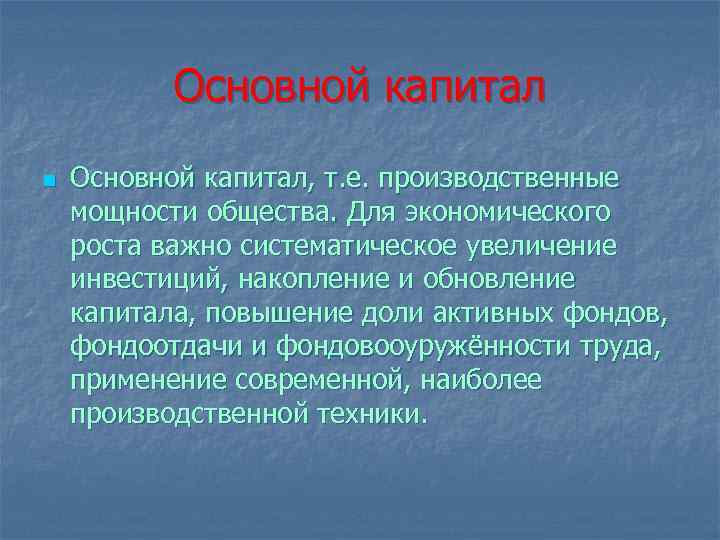 Основной капитал

Основной капитал, т.е. производственные мощности общества. Для экономического роста важно систематическое увеличение инвестиций, накопление и обновление капитала, повышение доли активных фондов, фондоотдачи и фондовооружённости труда, применение современной, наиболее производственной техники.